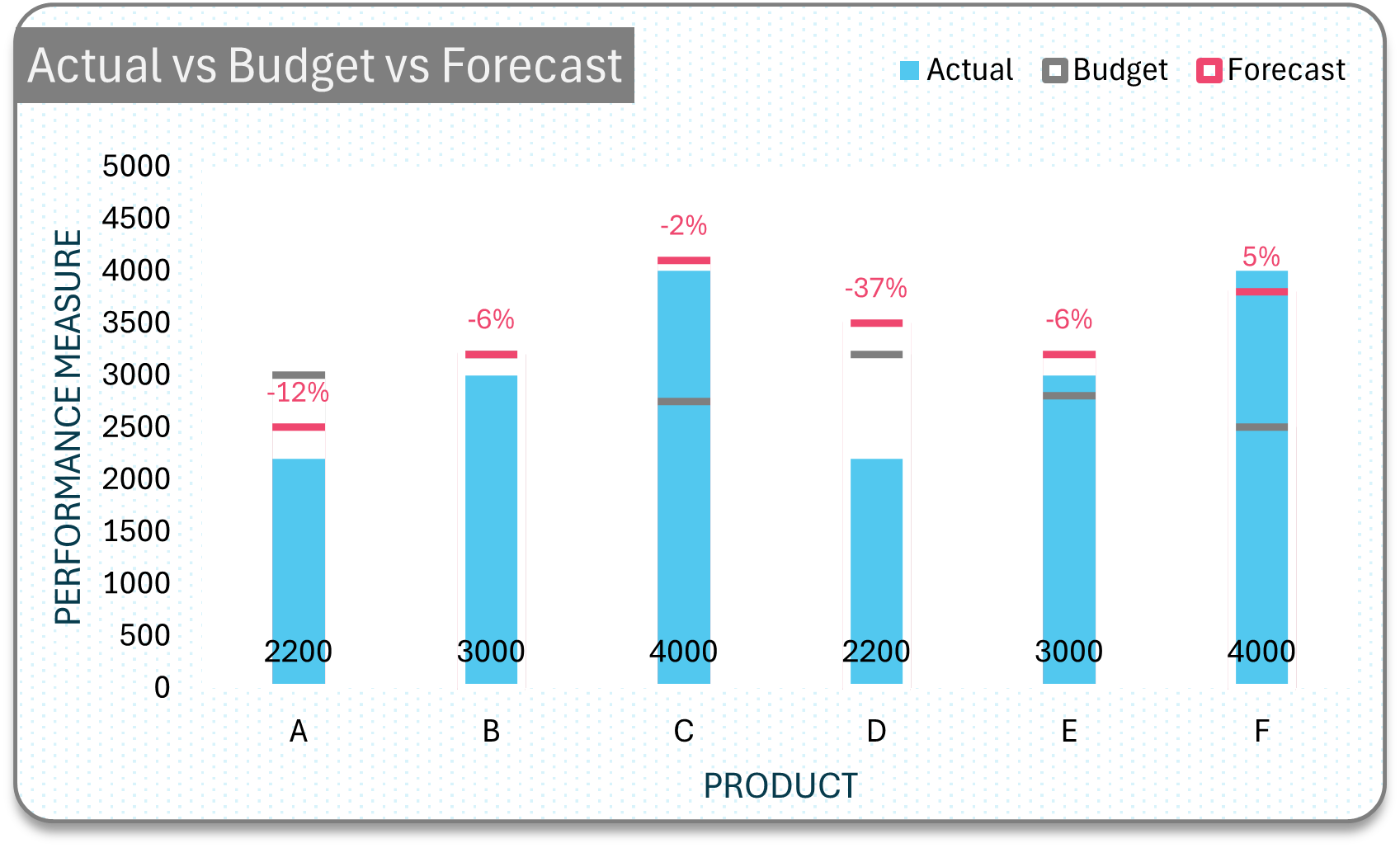 Actual vs Budget vs Forecast

Actual Budget Forecast

PERFORMANCE MEASURE

5000
4500
4000
3500
3000
2500
2000
1500
1000
500
0

-12%
-6%
-2%
-37%
-6%
5%

2200
3000
4000
2200
3000
4000

A B C D E F

PRODUCT